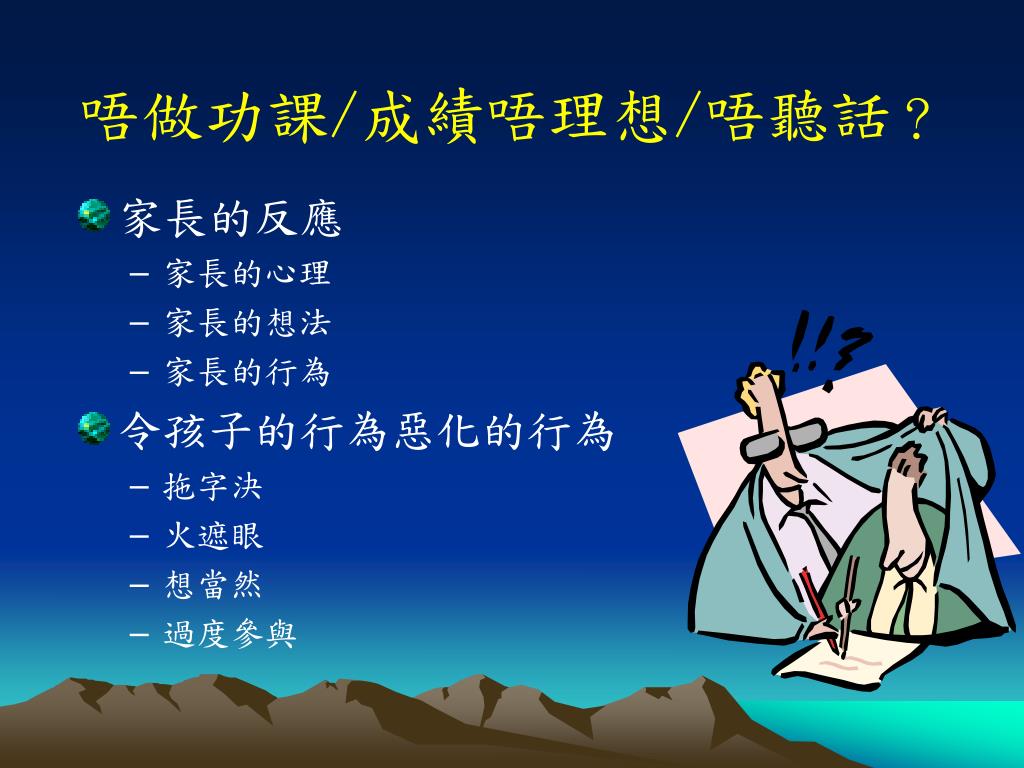 唔做功課/成績唔理想/唔聽話？

家長的反應
– 家長的心理
– 家長的想法
– 家長的行為

令孩子的行為惡化的行為
– 拖字決
– 火遮眼
– 想當然
– 過度參與

!!?